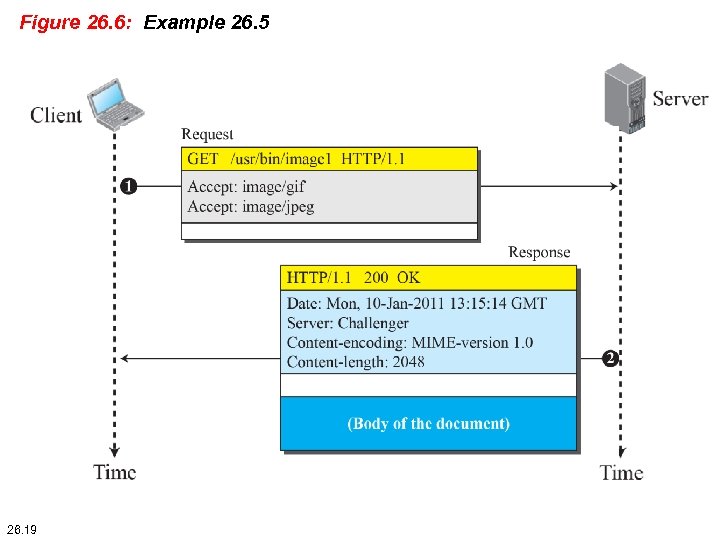 Figure 26.6: Example 26.5

Client

Server

Request

GET /usr/bin/image1 HTTP/1.1

1

Accept: image/gif
Accept: image/jpeg

Response

HTTP/1.1 200 OK

Date: Mon, 10-Jan-2011 13:15:14 GMT
Server: Challenger
Content-encoding: MIME-version 1.0
Content-length: 2048

2

(Body of the document)

Time

Time

26.19